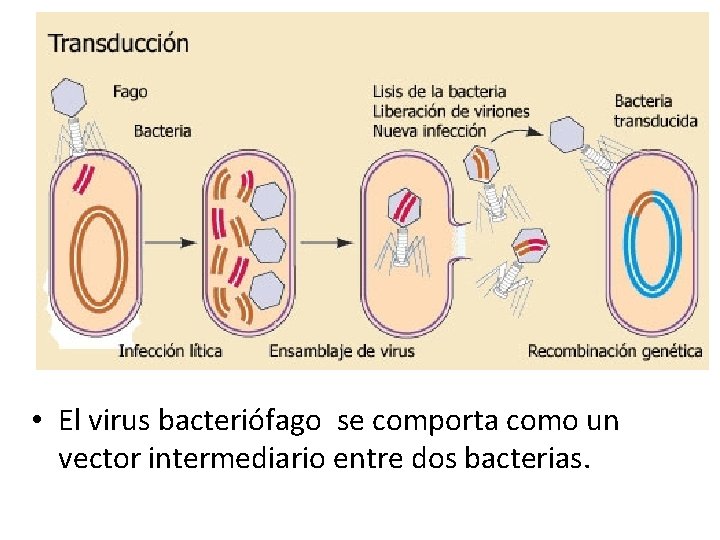 Transducción

Fago

Bacteria

Lisis de la bacteria
Liberación de viriones
Nueva infección

Bacteria transducida

Infección lítica

Ensamblaje de virus

Recombinación genética

• El virus bacteriófago se comporta como un vector intermediario entre dos bacterias.